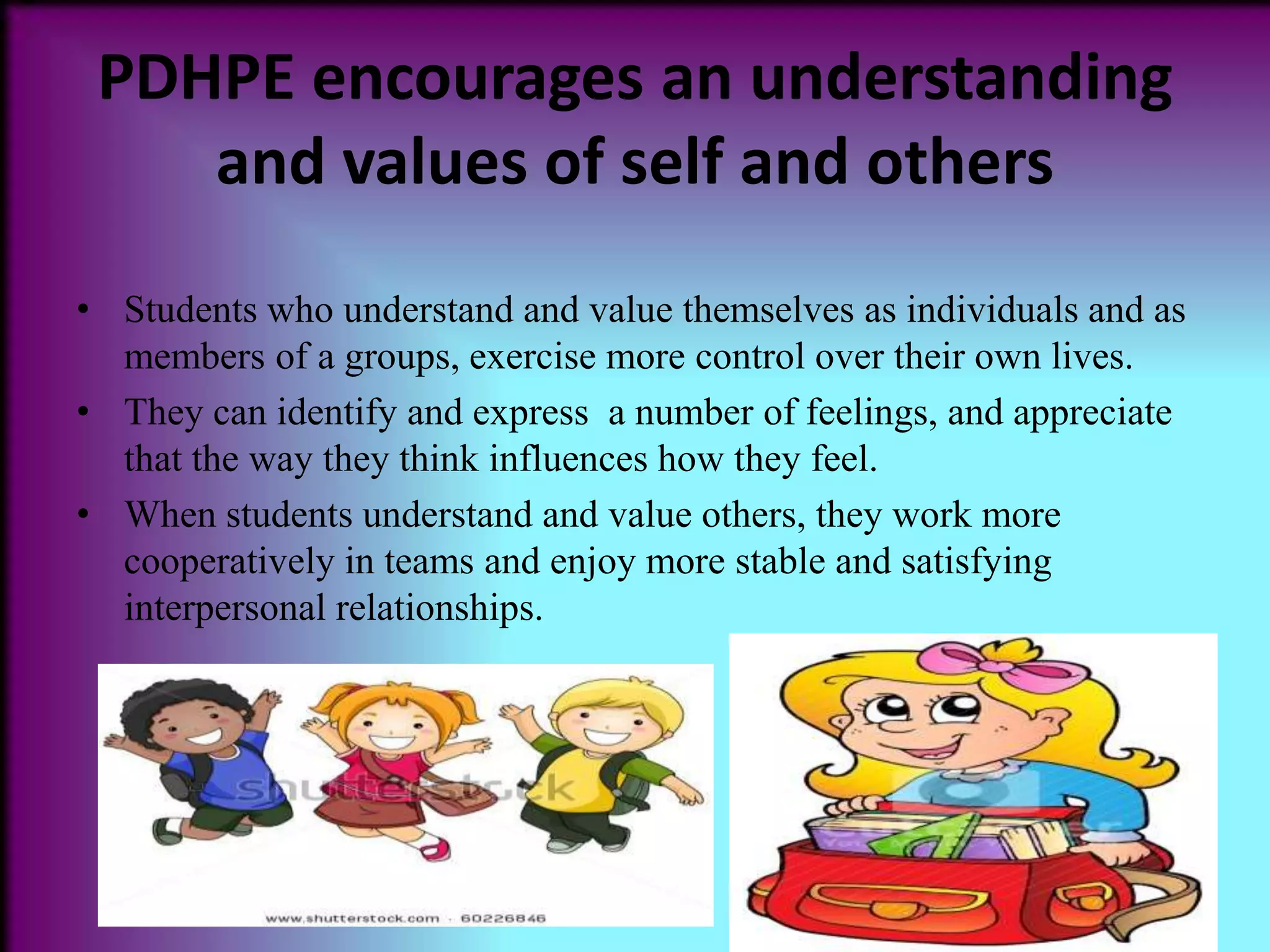 PDHPE encourages an understanding and values of self and others

• Students who understand and value themselves as individuals and as members of a groups, exercise more control over their own lives.
• They can identify and express  a number of feelings, and appreciate that the way they think influences how they feel.
• When students understand and value others, they work more cooperatively in teams and enjoy more stable and satisfying interpersonal relationships.

shutterstock

www.shutterstock.com · 60226846